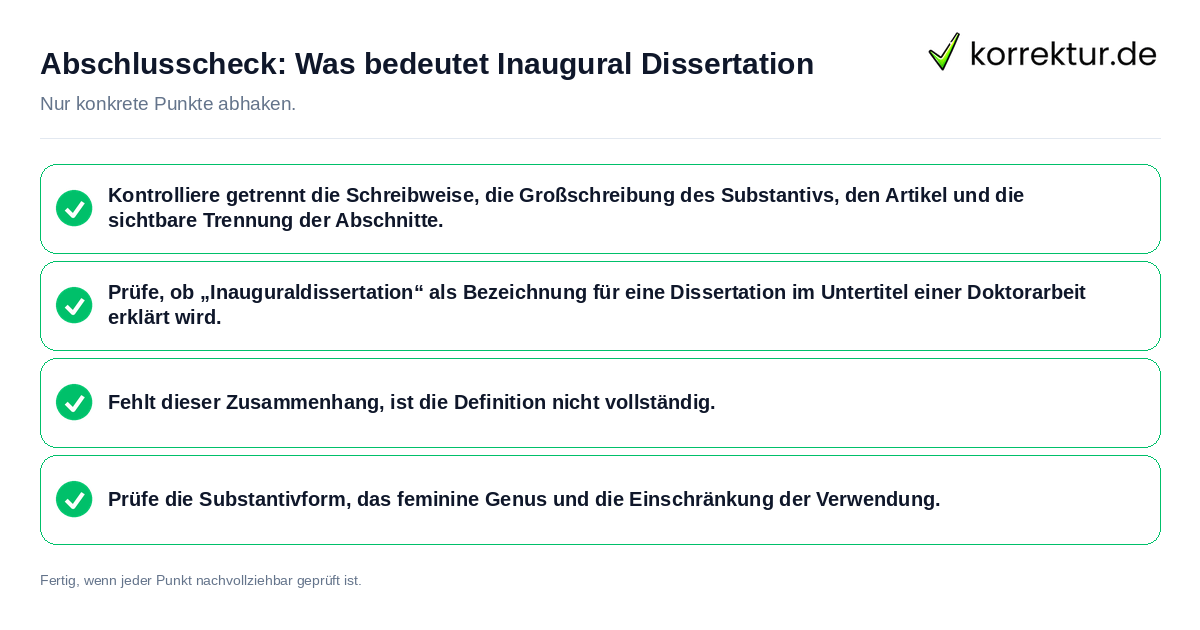 Abschlusscheck: Was bedeutet Inaugural Dissertation

korrektur.de

Nur konkrete Punkte abhaken.

Kontrolliere getrennt die Schreibweise, die Großschreibung des Substantivs, den Artikel und die sichtbare Trennung der Abschnitte.

Prüfe, ob „Inauguraldissertation“ als Bezeichnung für eine Dissertation im Untertitel einer Doktorarbeit erklärt wird.

Fehlt dieser Zusammenhang, ist die Definition nicht vollständig.

Prüfe die Substantivform, das feminine Genus und die Einschränkung der Verwendung.

Fertig, wenn jeder Punkt nachvollziehbar geprüft ist.